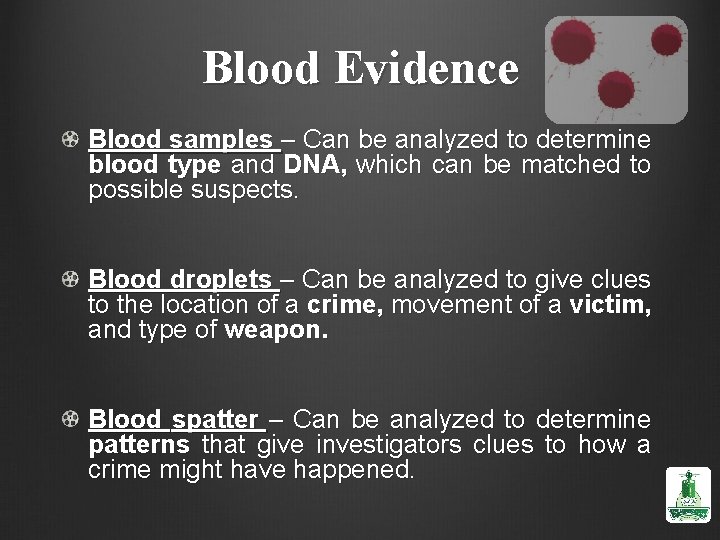 Blood Evidence

Blood samples – Can be analyzed to determine blood type and DNA, which can be matched to possible suspects.

Blood droplets – Can be analyzed to give clues to the location of a crime, movement of a victim, and type of weapon.

Blood spatter – Can be analyzed to determine patterns that give investigators clues to how a crime might have happened.